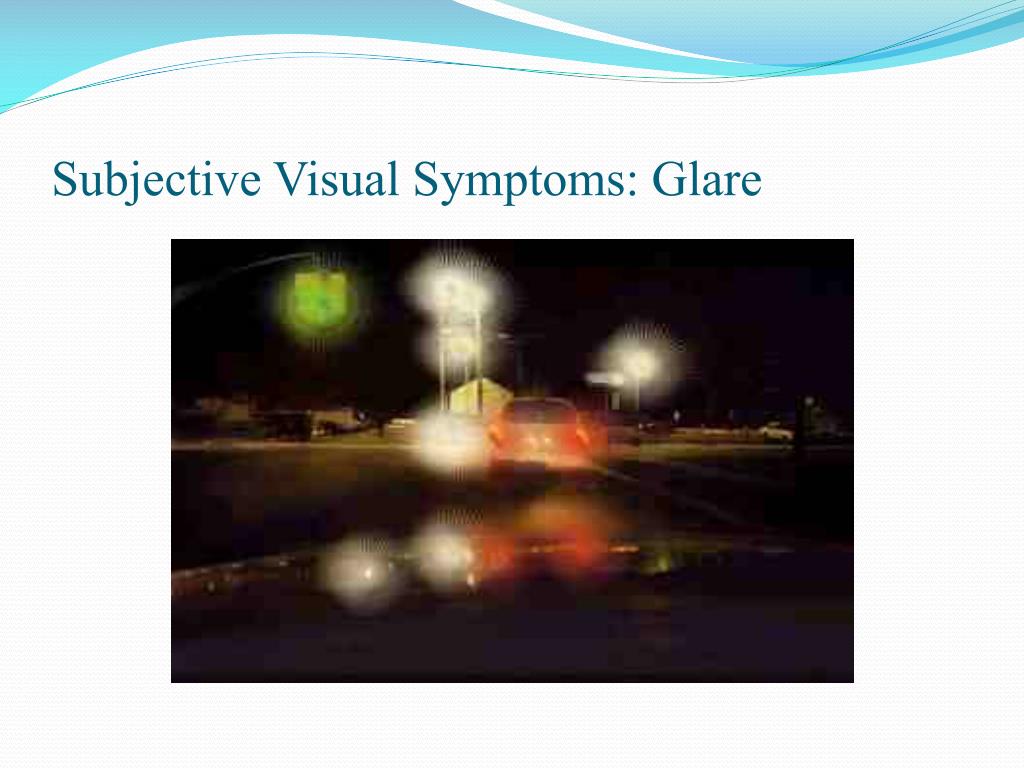 Subjective Visual Symptoms: Glare